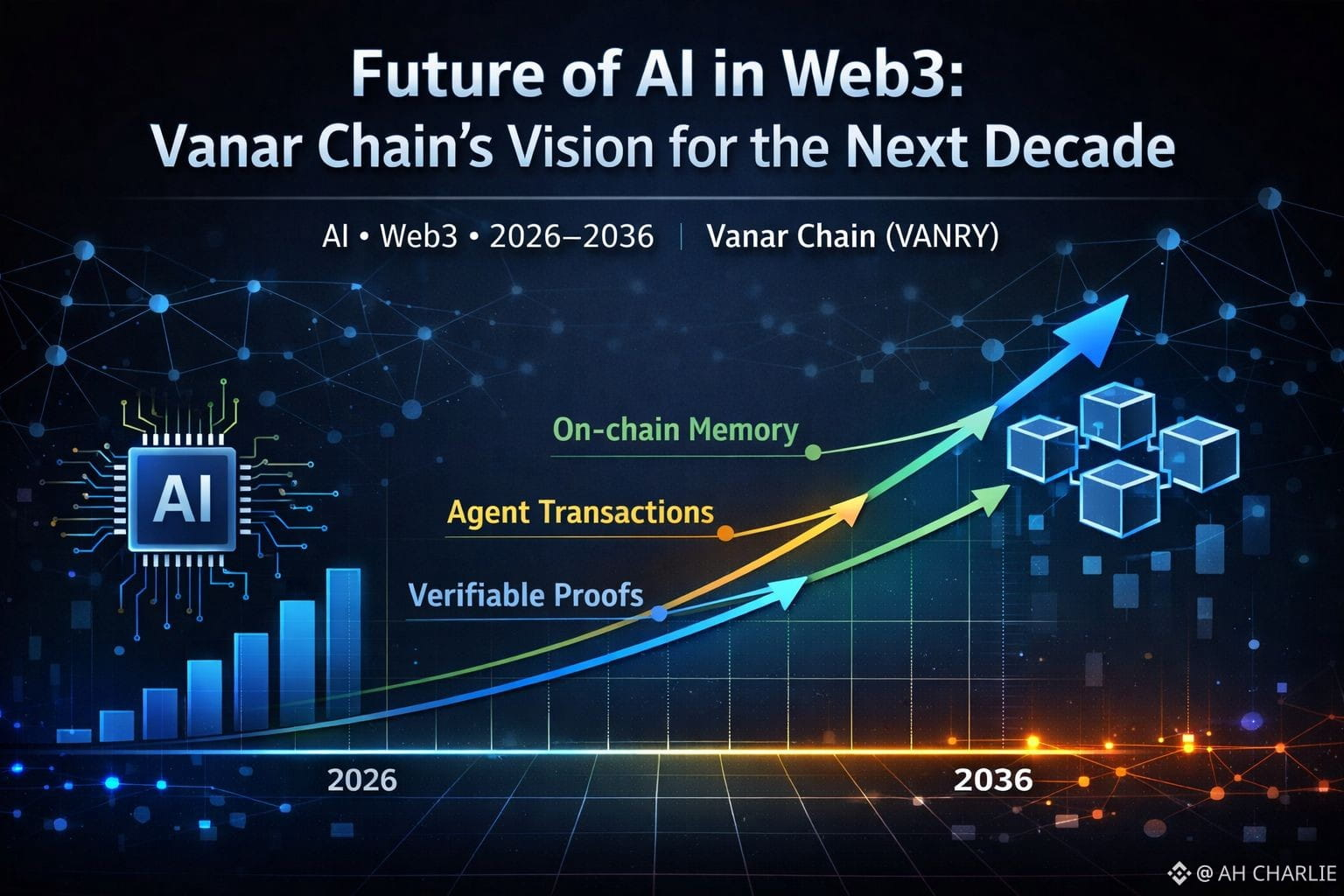 Future of AI in Web3:
Vanar Chain's Vision for the Next Decade

AI • Web3 • 2026–2036 | Vanar Chain (VANRY)

AI

On-chain Memory

Agent Transactions

Verifiable Proofs

2026

2036

@ AH CHARLIE